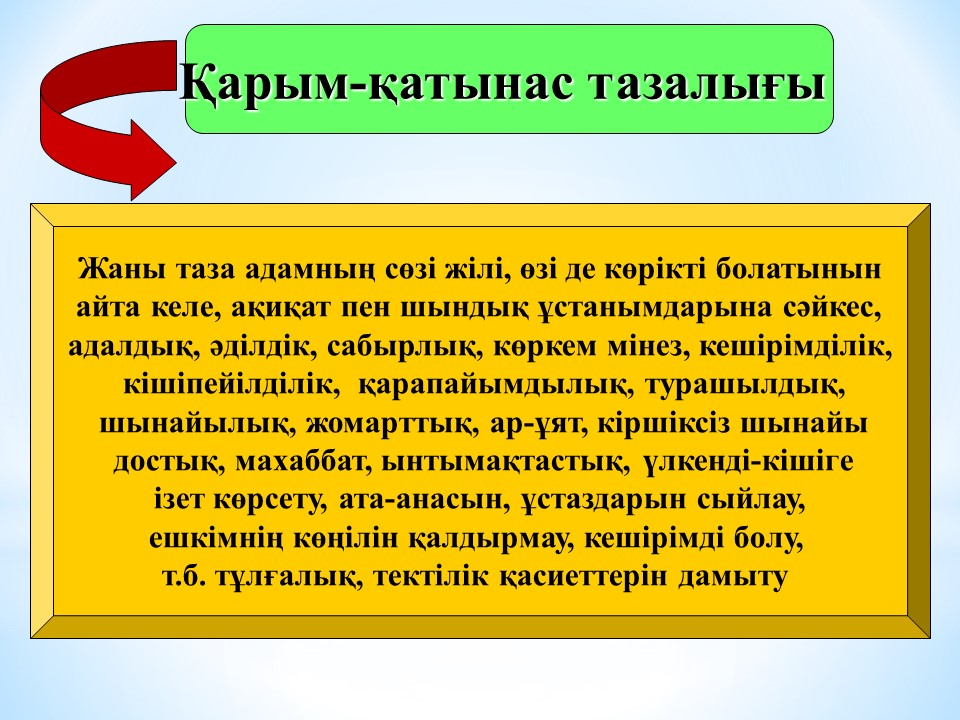 Қарым-қатынас тазалығы

Жаны таза адамның сөзі жілі, өзі де көрікті болатынын айта келе, ақиқат пен шындық ұстанымдарына сәйкес, адалдық, әділдік, сабырлық, көркем мінез, кешірімділік, кішіпейілділік, қарапайымдылық, турашылдық, шынайылық, жомарттық, ар-ұят, кіршіксіз шынайы достық, махаббат, ынтымақтастық, үлкенді-кішіге ізет көрсету, ата-анасын, ұстаздарын сыйлау, ешкімнің көңілін қалдырмау, кешірімді болу, т.б. тұлғалық, тектілік қасиеттерін дамыту